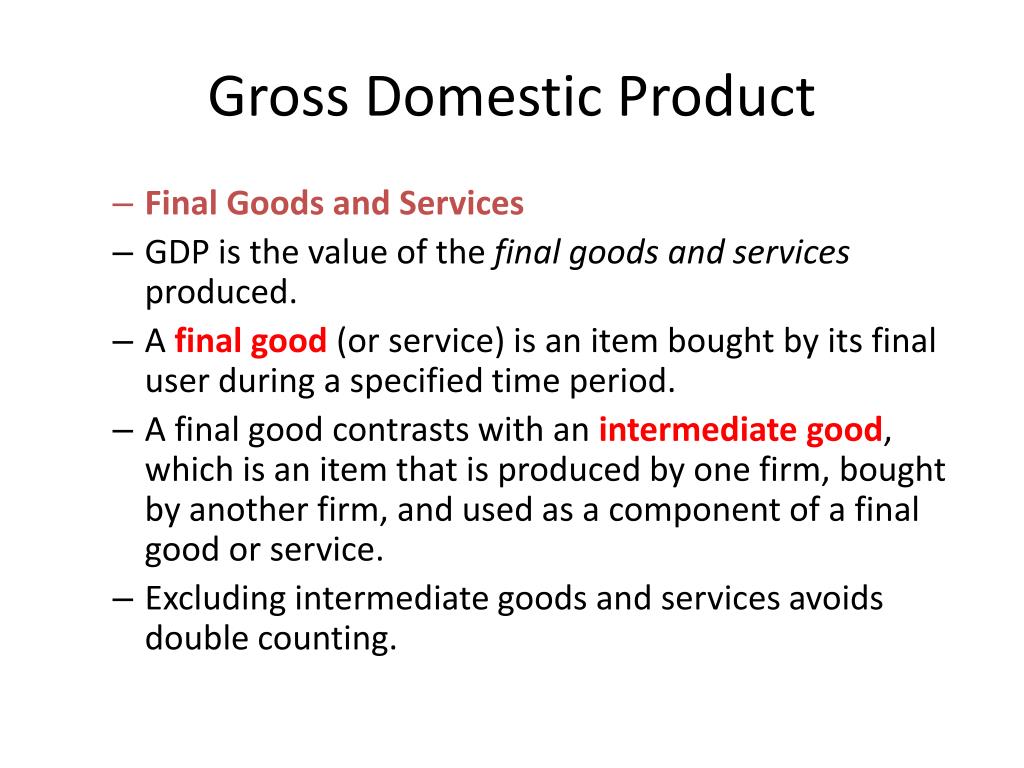 Gross Domestic Product

– Final Goods and Services
– GDP is the value of the final goods and services produced.
– A final good (or service) is an item bought by its final user during a specified time period.
– A final good contrasts with an intermediate good, which is an item that is produced by one firm, bought by another firm, and used as a component of a final good or service.
– Excluding intermediate goods and services avoids double counting.